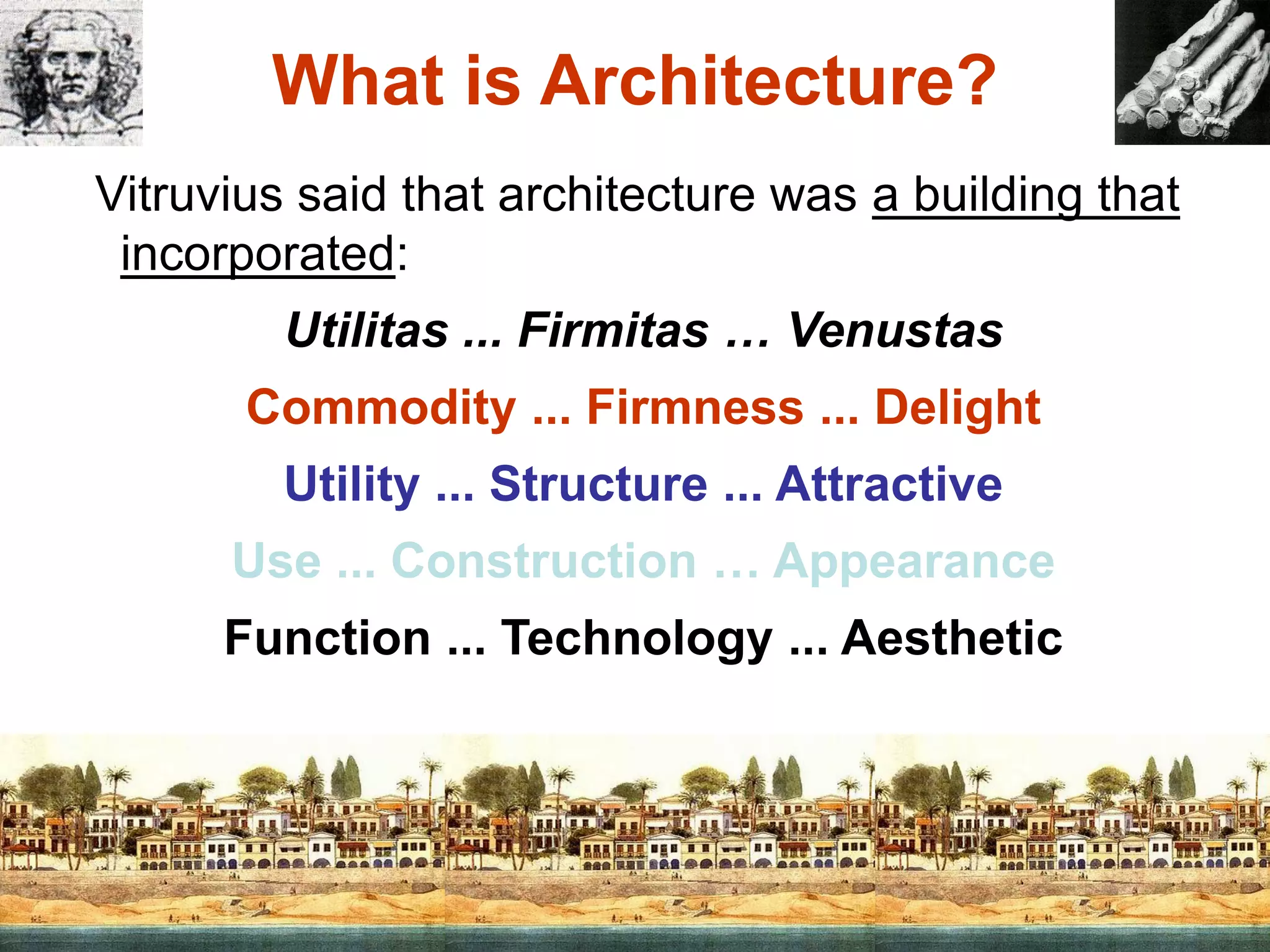 What is Architecture?

Vitruvius said that architecture was a building that incorporated:

Utilitas ... Firmitas … Venustas

Commodity ... Firmness ... Delight

Utility ... Structure ... Attractive

Use ... Construction … Appearance

Function ... Technology ... Aesthetic